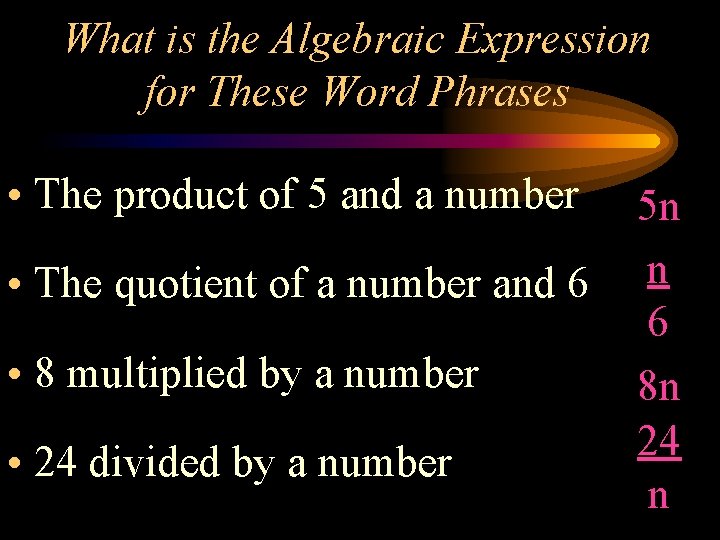 What is the Algebraic Expression for These Word Phrases

• The product of 5 and a number $5n$

• The quotient of a number and 6 $\frac{n}{6}$

• 8 multiplied by a number $8n$

• 24 divided by a number $\frac{24}{n}$